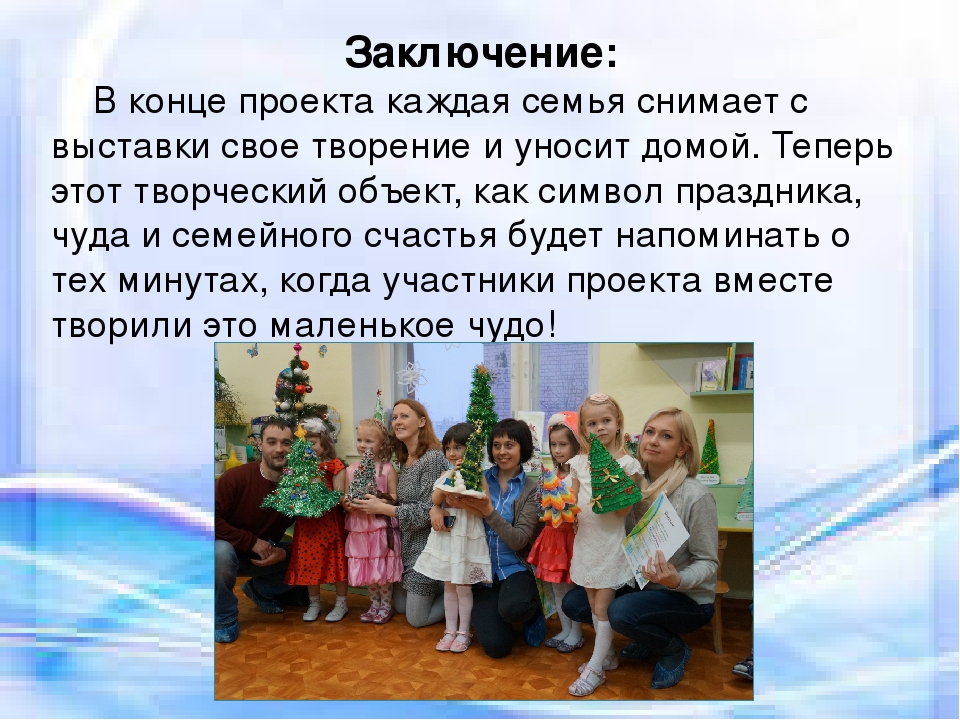 Заключение:

В конце проекта каждая семья снимает с выставки свое творение и уносит домой. Теперь этот творческий объект, как символ праздника, чуда и семейного счастья будет напоминать о тех минутах, когда участники проекта вместе творили это маленькое чудо!